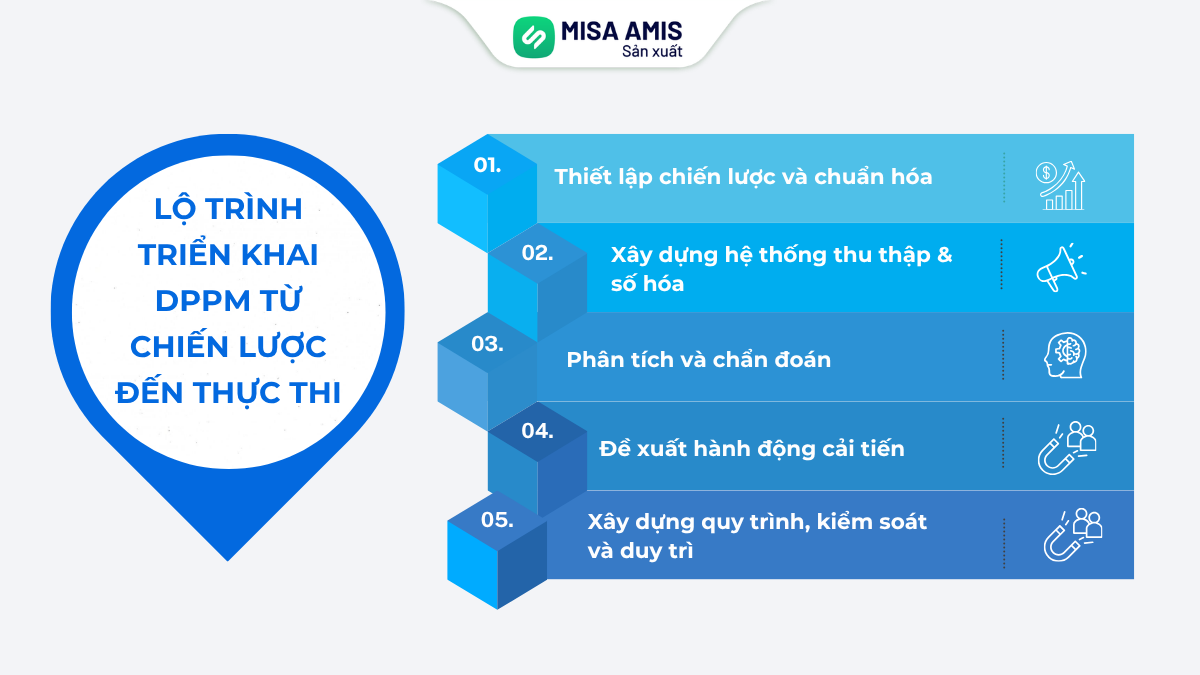 MISA AMIS
Sản xuất

LỘ TRÌNH TRIỂN KHAI DPPM TỪ CHIẾN LƯỢC ĐẾN THỰC THI

01.
Thiết lập chiến lược và chuẩn hóa

02.
Xây dựng hệ thống thu thập & số hóa

03.
Phân tích và chẩn đoán

04.
Đề xuất hành động cải tiến

05.
Xây dựng quy trình, kiểm soát và duy trì